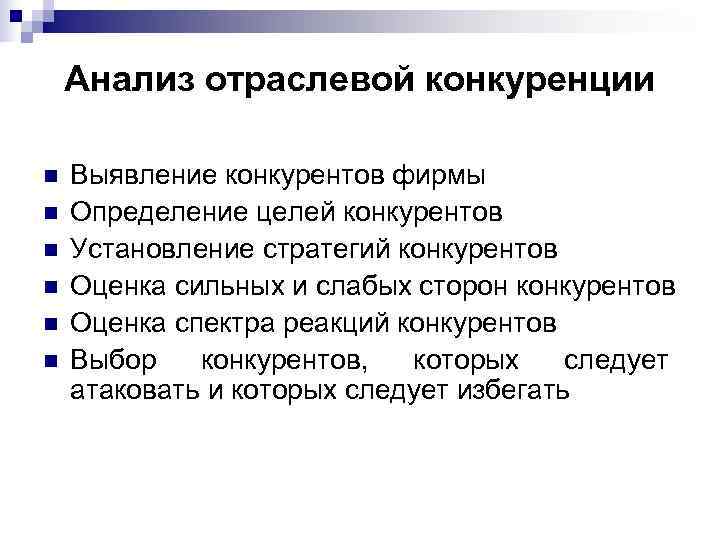 Анализ отраслевой конкуренции

- Выявление конкурентов фирмы
- Определение целей конкурентов
- Установление стратегий конкурентов
- Оценка сильных и слабых сторон конкурентов
- Оценка спектра реакций конкурентов
- Выбор конкурентов, которых следует атаковать и которых следует избегать